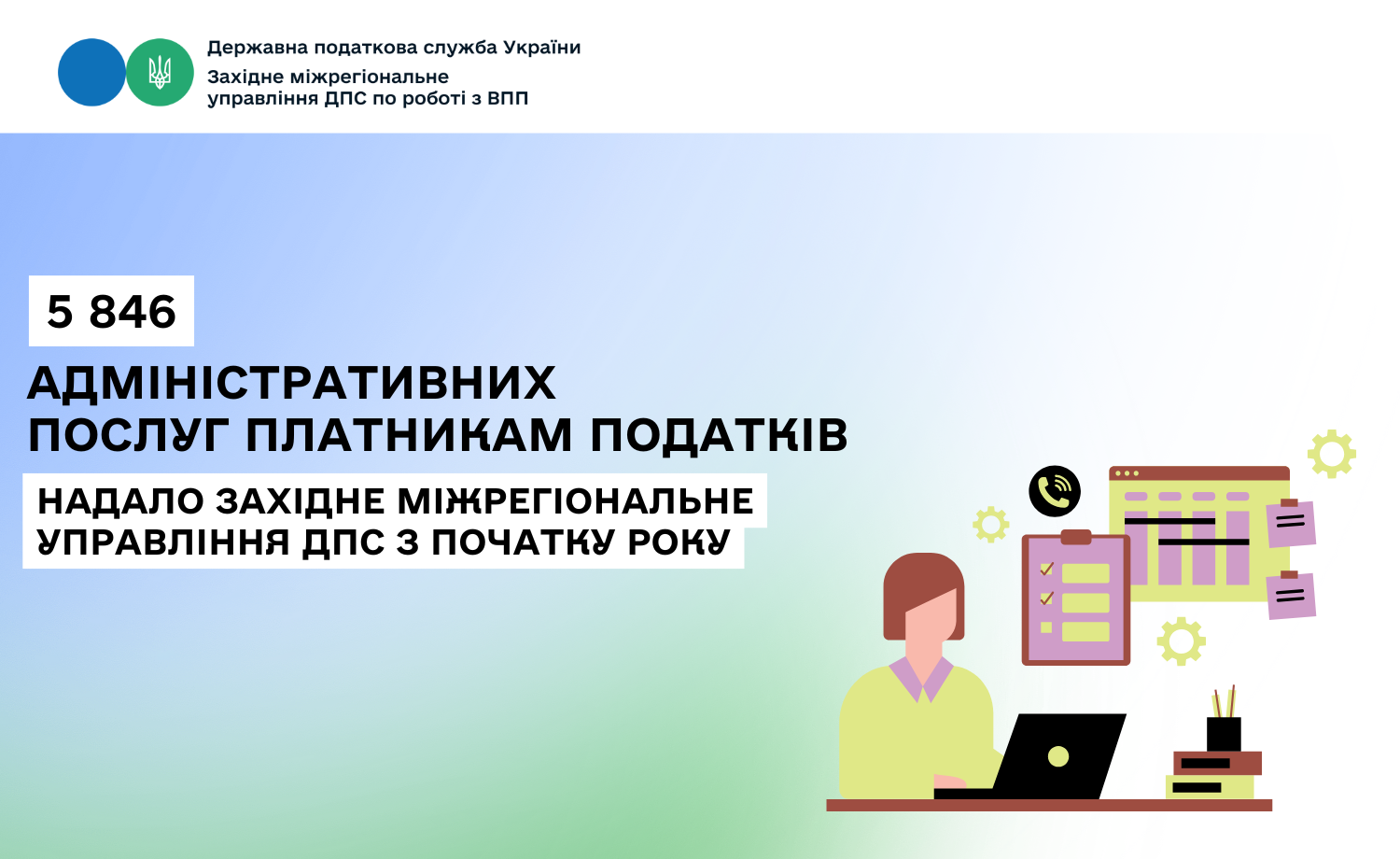 Державна податкова служба України
Західне міжрегіональне управління ДПС по роботі з ВПП

5 846

АДМІНІСТРАТИВНИХ ПОСЛУГ ПЛАТНИКАМ ПОДАТКІВ

НАДАЛО ЗАХІДНЕ МІЖРЕГІОНАЛЬНЕ УПРАВЛІННЯ ДПС З ПОЧАТКУ РОКУ